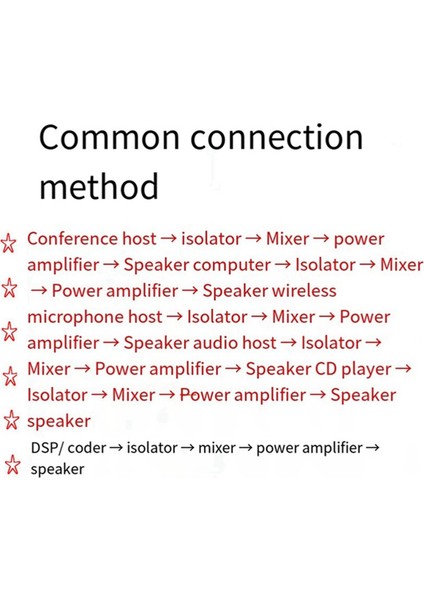 Common connection method

☆ Conference host → isolator → Mixer → power amplifier → Speaker computer → Isolator → Mixer
☆ → Power amplifier → Speaker wireless microphone host → Isolator → Mixer → Power
☆ amplifier → Speaker audio host → Isolator →
☆ Mixer → Power amplifier → Speaker CD player → Isolator → Mixer → Power amplifier → Speaker
☆ speaker

☆ DSP/ coder → isolator → mixer → power amplifier → speaker